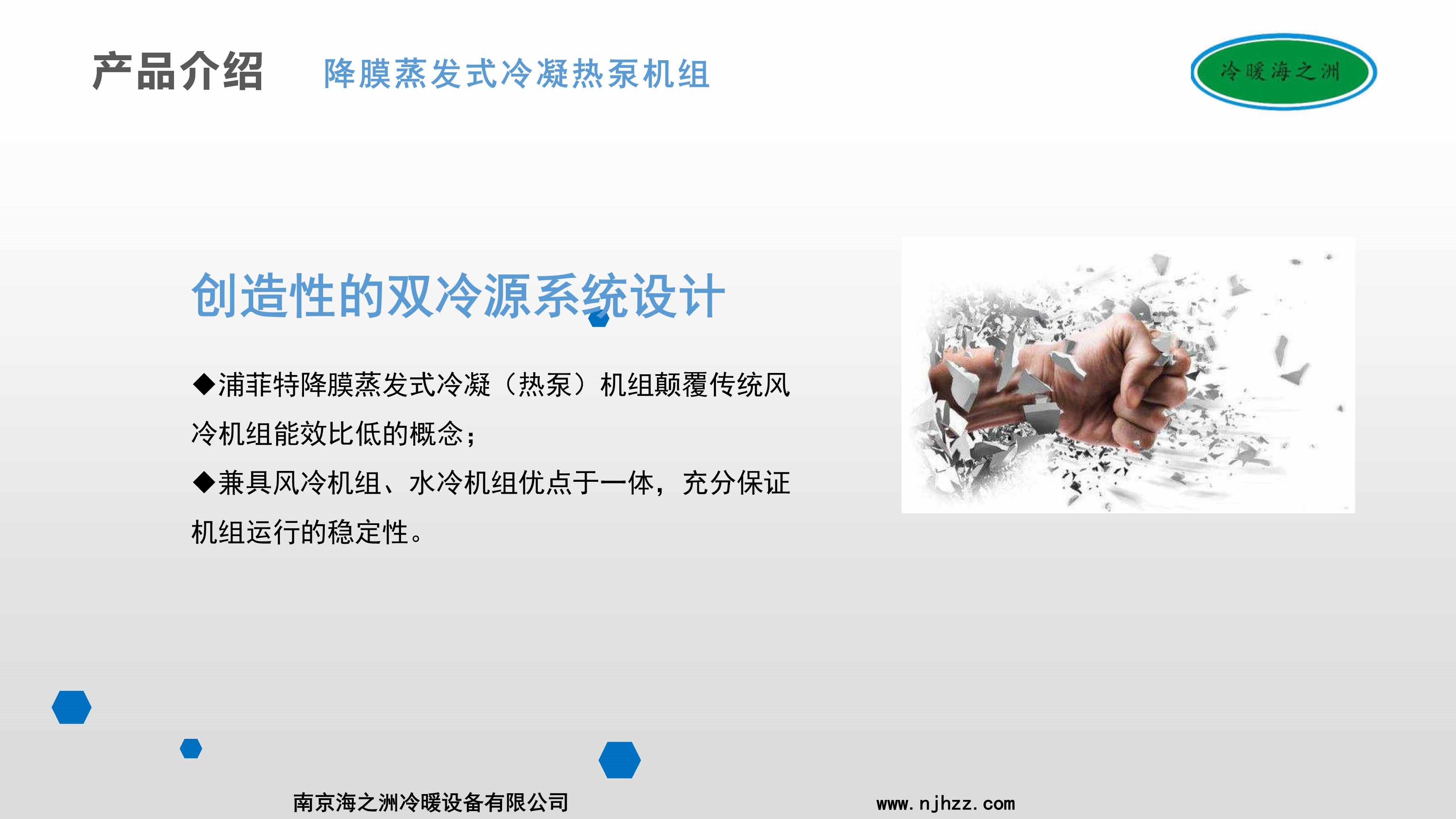 产品介绍　降膜蒸发式冷凝热泵机组

冷暖海之洲

创造性的双冷源系统设计

◆浦菲特降膜蒸发式冷凝（热泵）机组颠覆传统风冷机组能效比低的概念；

◆兼具风冷机组、水冷机组优点于一体，充分保证机组运行的稳定性。

南京海之洲冷暖设备有限公司　www.njhzz.com